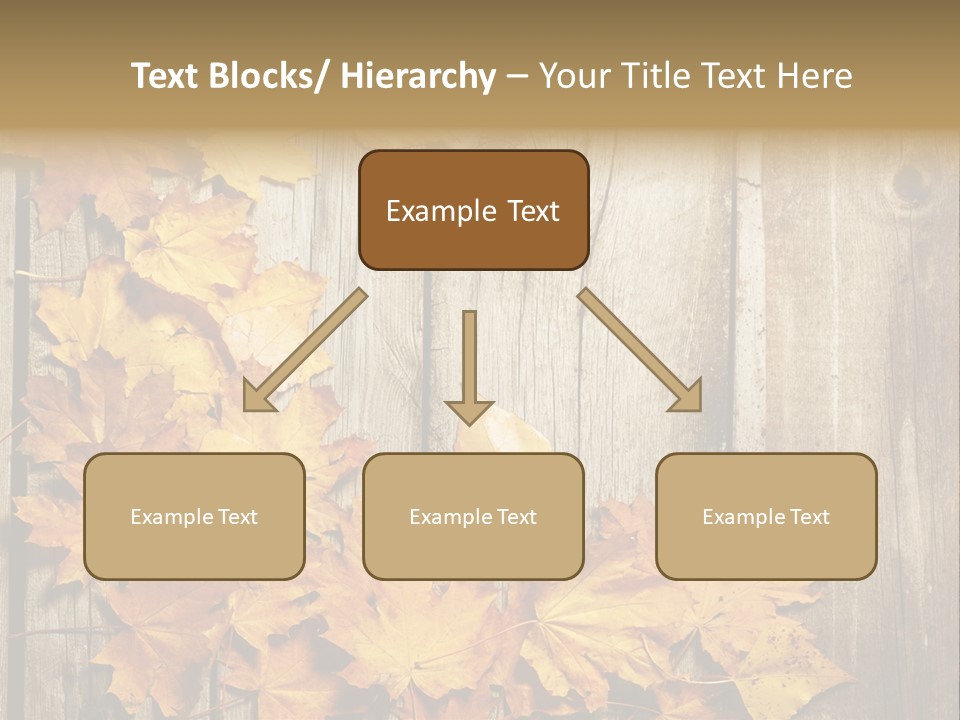 Text Blocks/ Hierarchy – Your Title Text Here

Example Text

Example Text

Example Text

Example Text